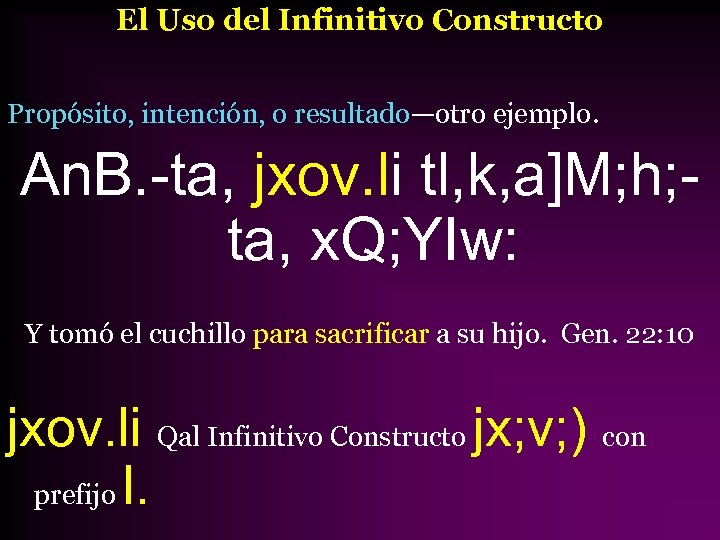 El Uso del Infinitivo Constructo

Propósito, intención, o resultado—otro ejemplo.

AnB.-ta, jxov.li tl,k,a]M;h;-ta, xQ;YIw:

Y tomó el cuchillo para sacrificar a su hijo. Gen. 22:10

jxov.li Qal Infinitivo Constructo jx;v;) con prefijo l.